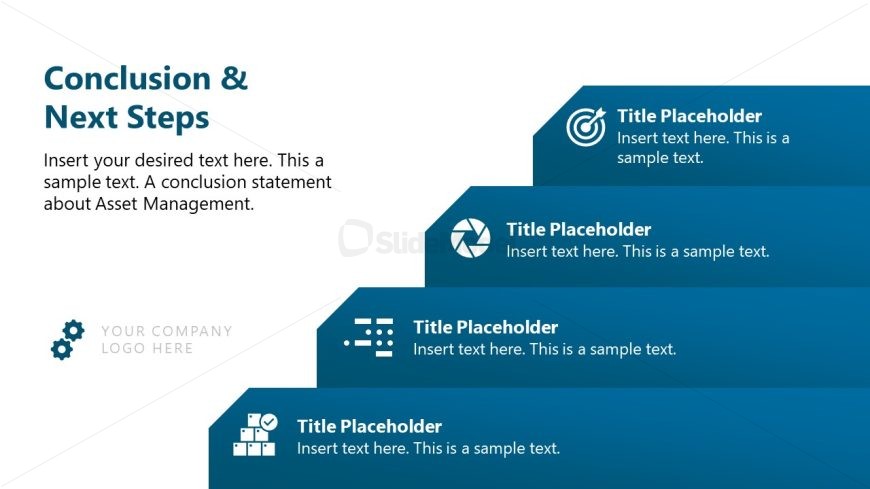 Conclusion & Next Steps

Insert your desired text here. This a sample text. A conclusion statement about Asset Management.

YOUR COMPANY LOGO HERE

Title Placeholder
Insert text here. This is a sample text.

Title Placeholder
Insert text here. This is a sample text.

Title Placeholder
Insert text here. This is a sample text.

Title Placeholder
Insert text here. This is a sample text.